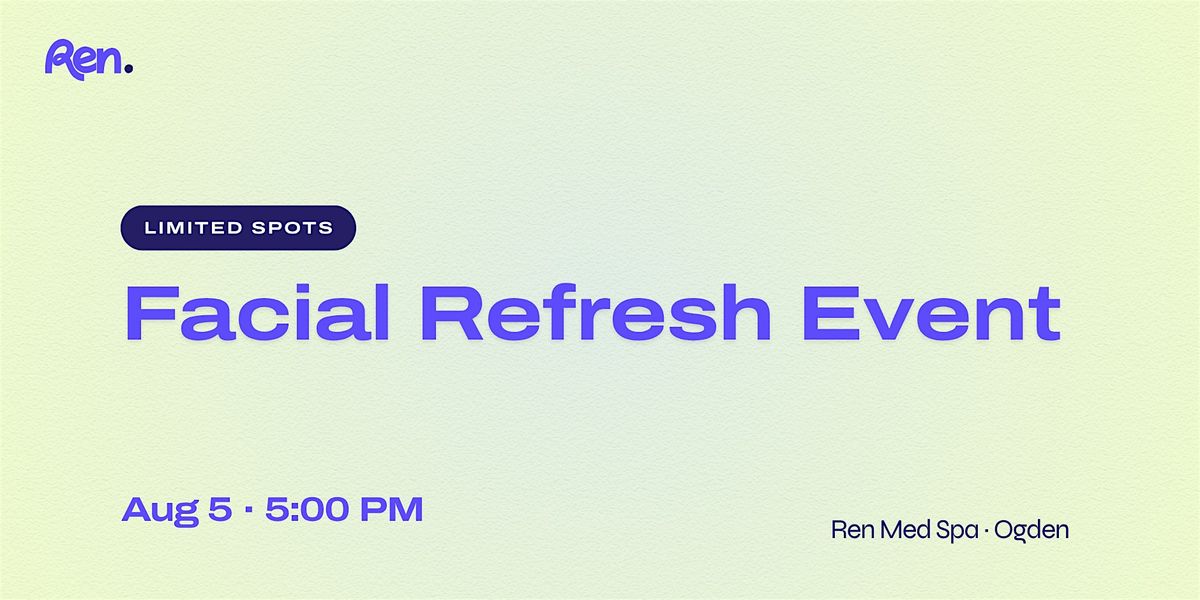 Ren.

LIMITED SPOTS

Facial Refresh Event

Aug 5 · 5:00 PM

Ren Med Spa · Ogden